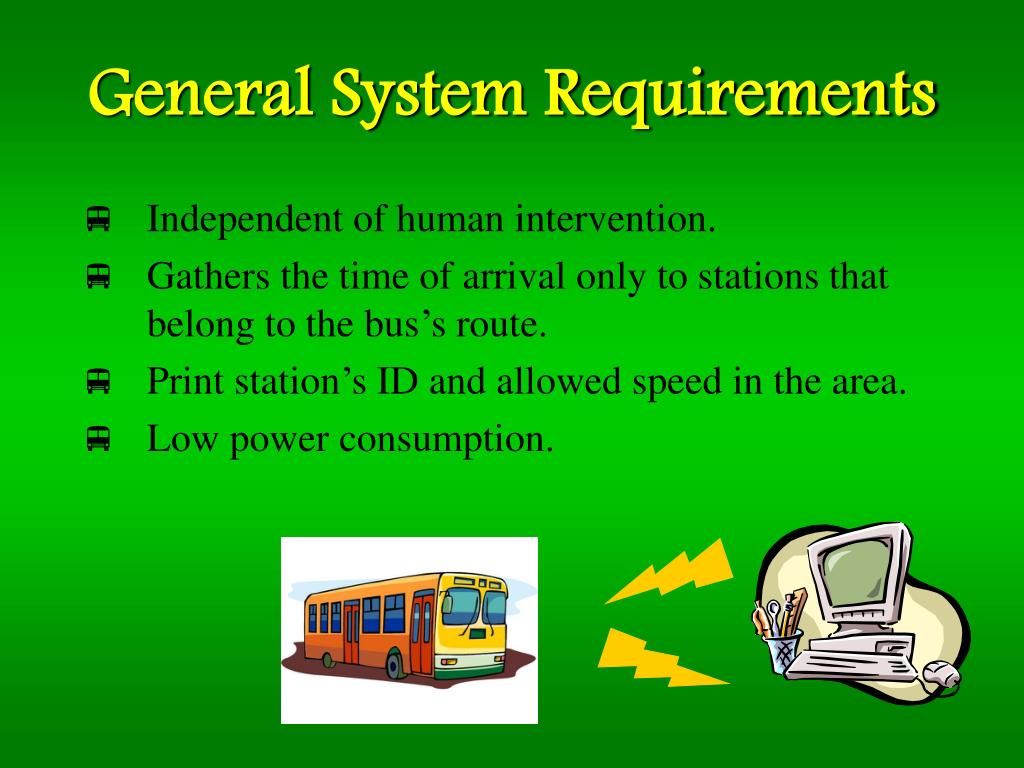 General System Requirements

Independent of human intervention.

Gathers the time of arrival only to stations that belong to the bus’s route.

Print station’s ID and allowed speed in the area.

Low power consumption.